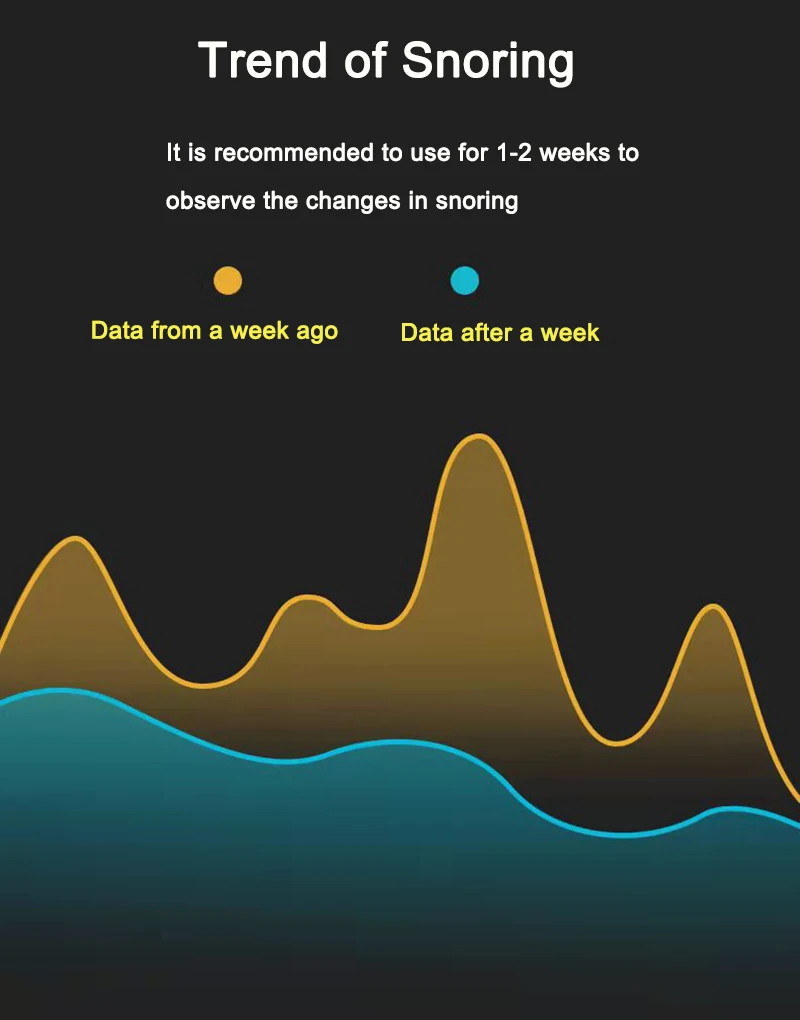 Trend of Snoring

It is recommended to use for 1-2 weeks to observe the changes in snoring

Data from a week ago

Data after a week